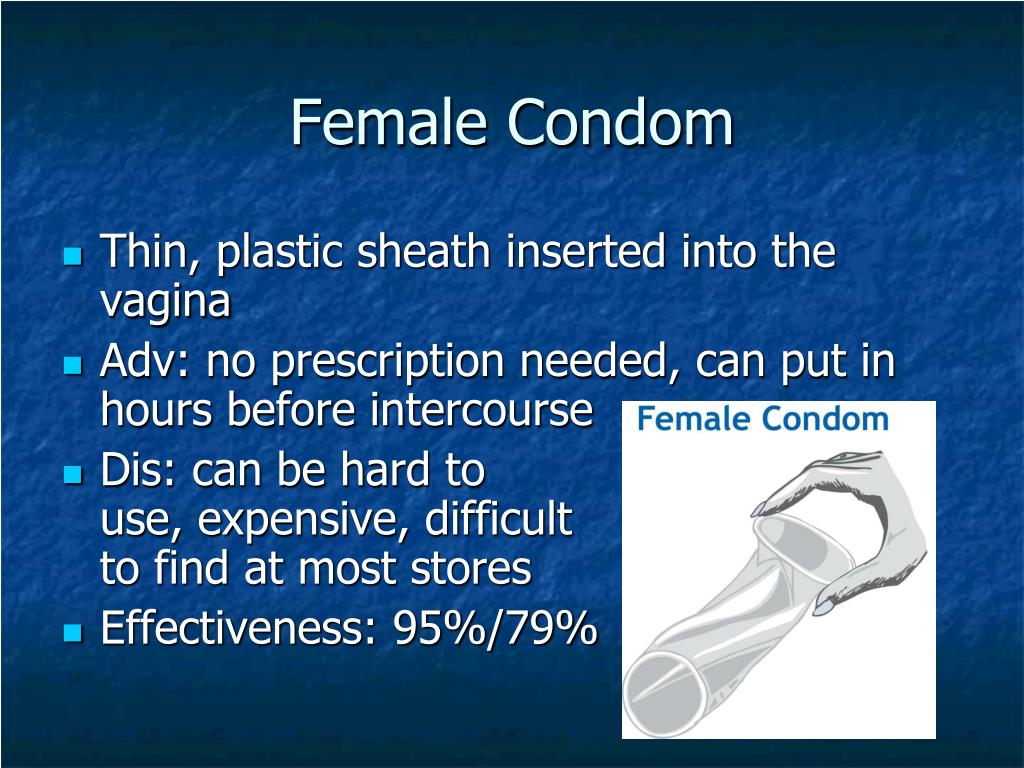 Female Condom

- Thin, plastic sheath inserted into the vagina
- Adv: no prescription needed, can put in hours before intercourse
- Dis: can be hard to use, expensive, difficult to find at most stores
- Effectiveness: 95%/79%

Female Condom